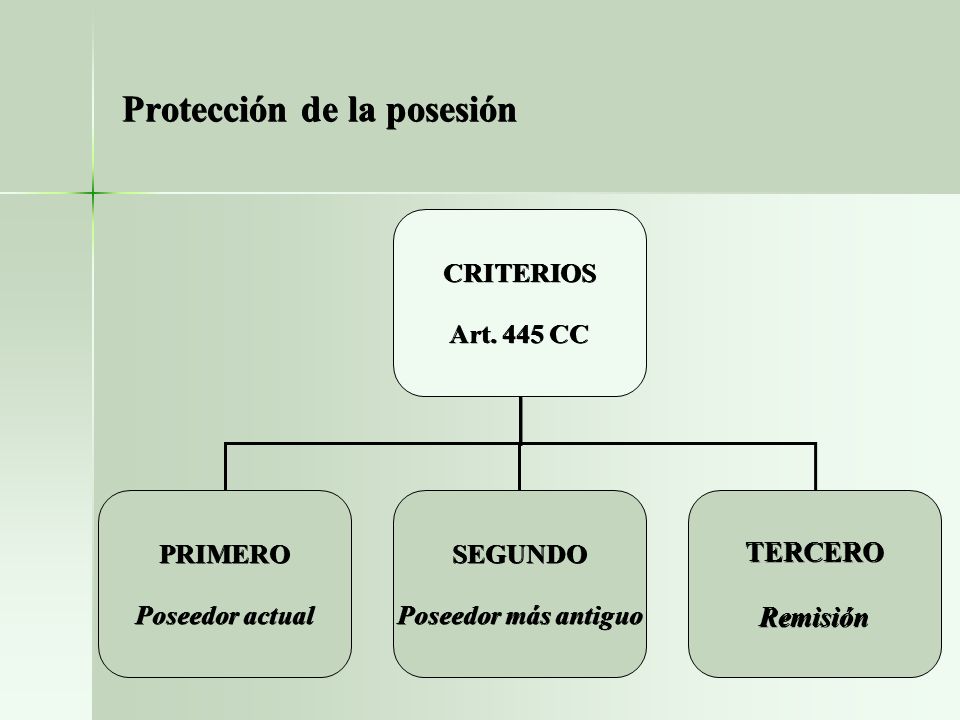 Protección de la posesión

CRITERIOS

Art. 445 CC

PRIMERO

Poseedor actual

SEGUNDO

Poseedor más antiguo

TERCERO

Remisión